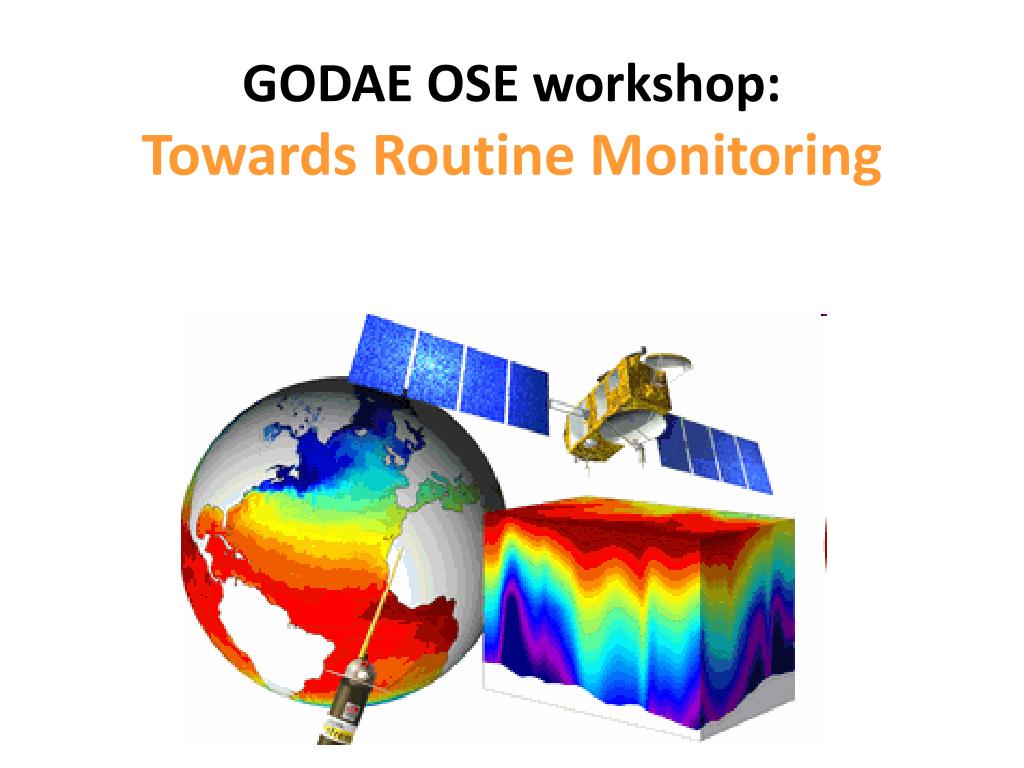 GODAE OSE workshop:
Towards Routine Monitoring